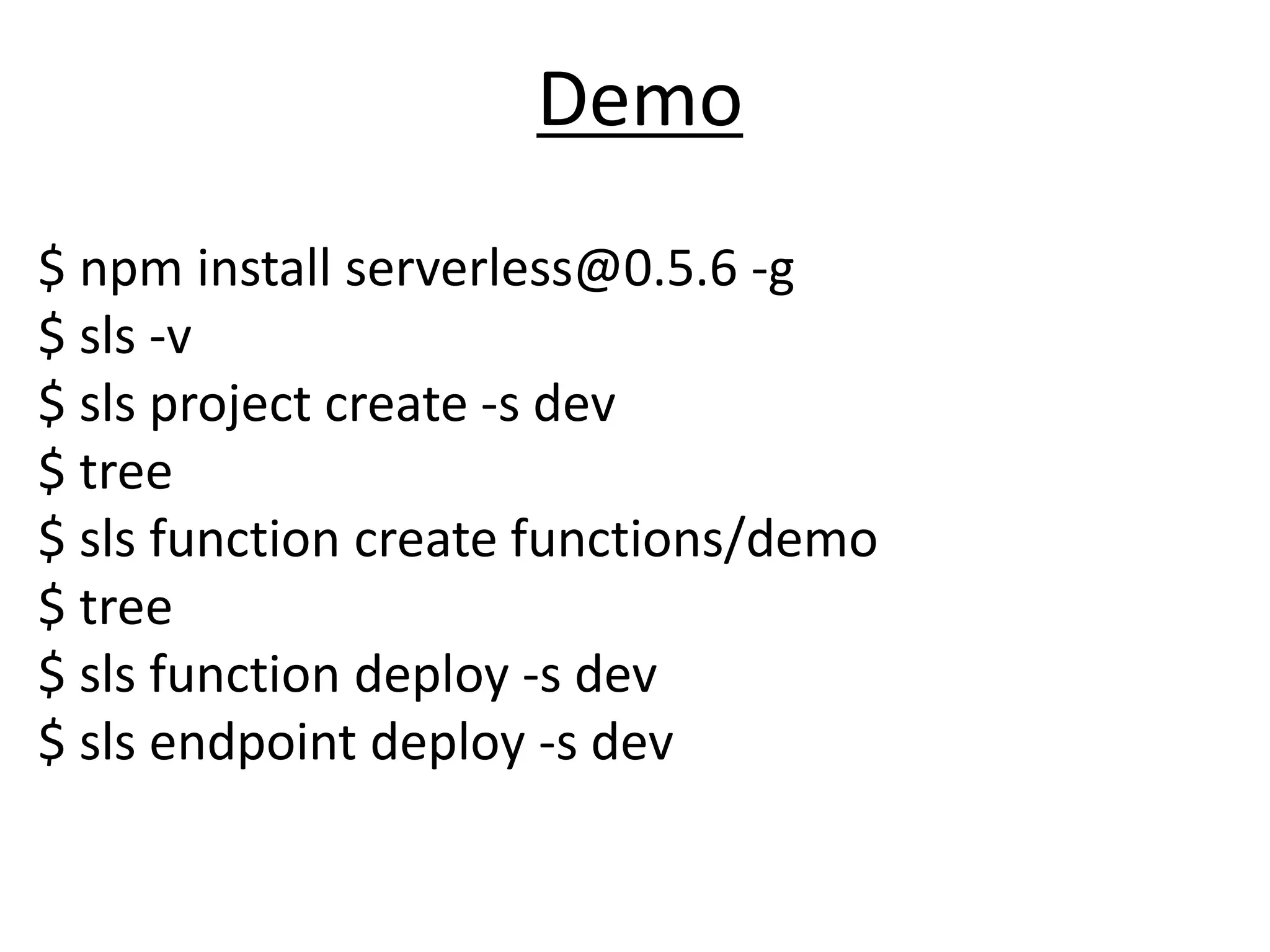 Demo

\$ npm install serverless@0.5.6 -g
\$ sls -v
\$ sls project create -s dev
\$ tree
\$ sls function create functions/demo
\$ tree
\$ sls function deploy -s dev
\$ sls endpoint deploy -s dev